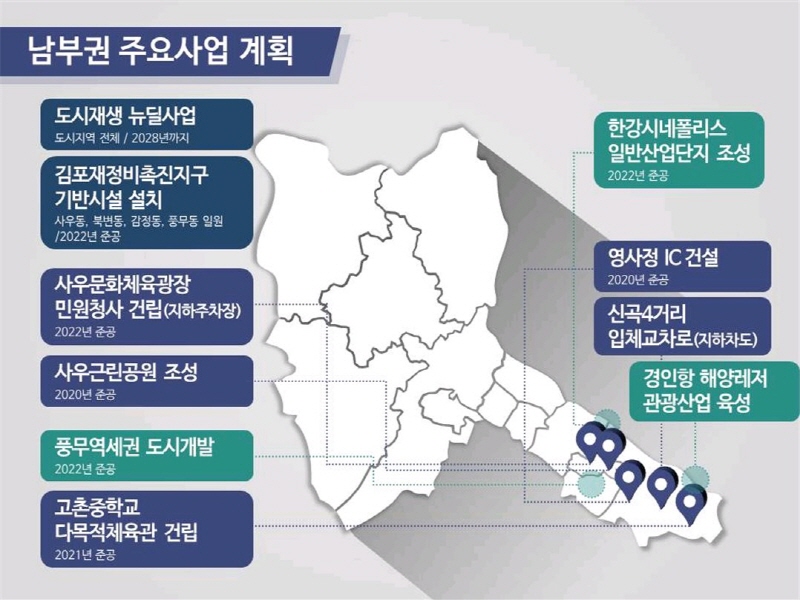 남부권 주요사업 계획

도시재생 뉴딜사업
도시지역 전체 / 2028년까지

김포재정비촉진지구 기반시설 설치
사우동, 북변동, 감정동, 풍무동 일원 /2022년 준공

사우문화체육광장 민원청사 건립(지하주차장)
2022년 준공

사우근린공원 조성
2020년 준공

풍무역세권 도시개발
2022년 준공

고촌중학교 다목적체육관 건립
2021년 준공

한강시네폴리스 일반산업단지 조성
2022년 준공

영사정 IC 건설
2020년 준공

신곡4거리 입체교차로(지하차도)

경인항 해양레저 관광산업 육성